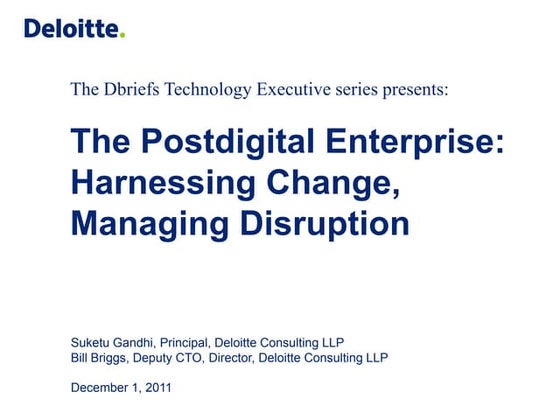 Deloitte.

The Dbriefs Technology Executive series presents:

The Postdigital Enterprise: Harnessing Change, Managing Disruption

Suketu Gandhi, Principal, Deloitte Consulting LLP
Bill Briggs, Deputy CTO, Director, Deloitte Consulting LLP

December 1, 2011